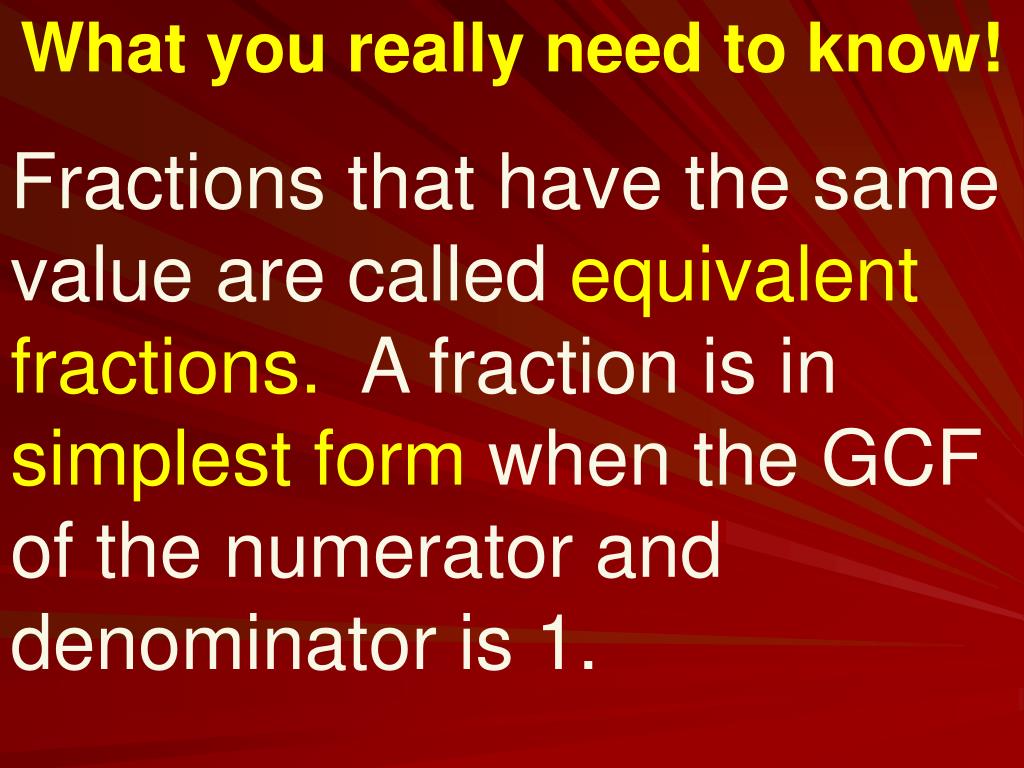 What you really need to know!

Fractions that have the same value are called equivalent fractions. A fraction is in simplest form when the GCF of the numerator and denominator is 1.